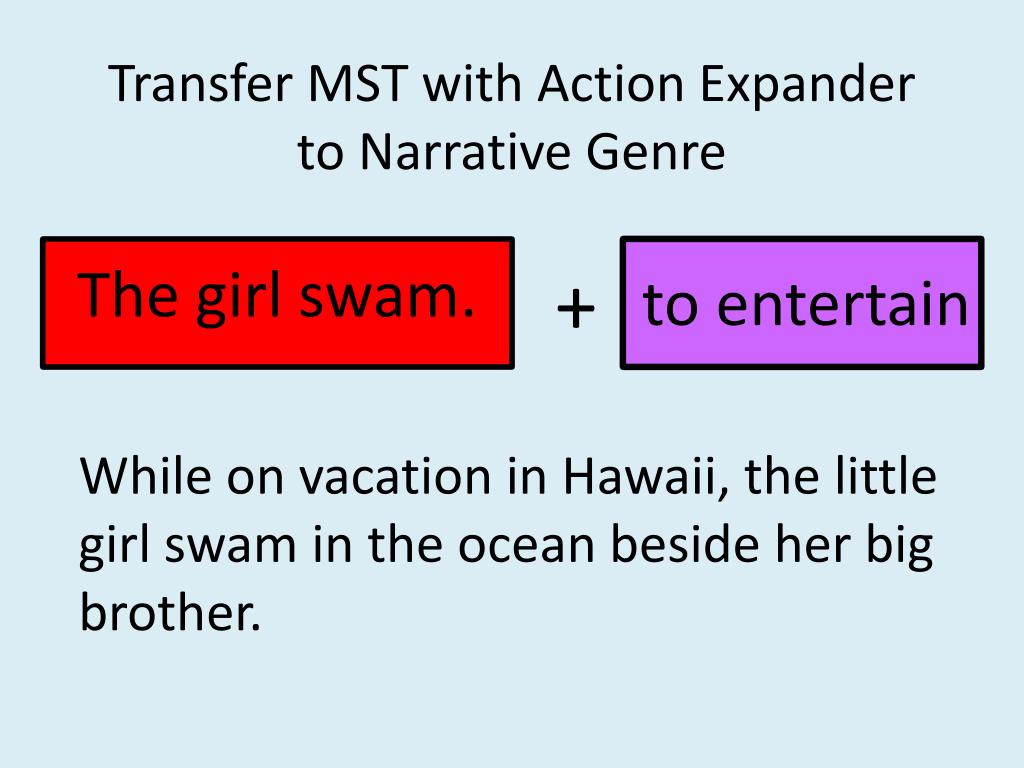 Transfer MST with Action Expander to Narrative Genre

The girl swam.

+

to entertain

While on vacation in Hawaii, the little girl swam in the ocean beside her big brother.